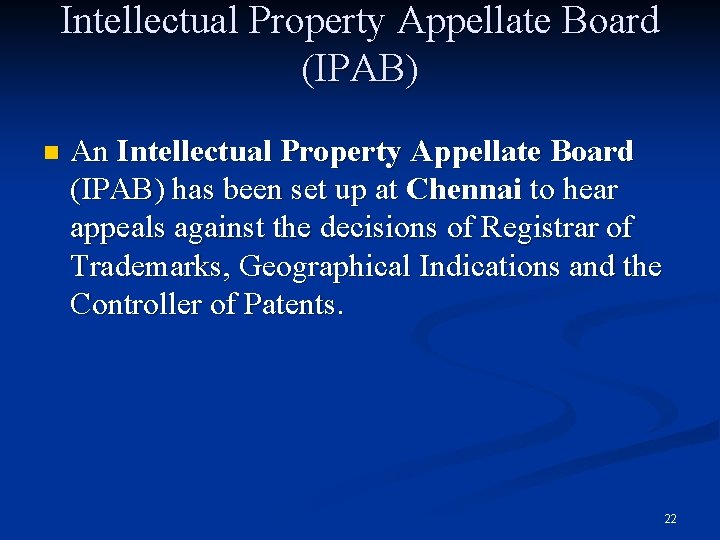 Intellectual Property Appellate Board (IPAB)

An Intellectual Property Appellate Board (IPAB) has been set up at Chennai to hear appeals against the decisions of Registrar of Trademarks, Geographical Indications and the Controller of Patents.

22